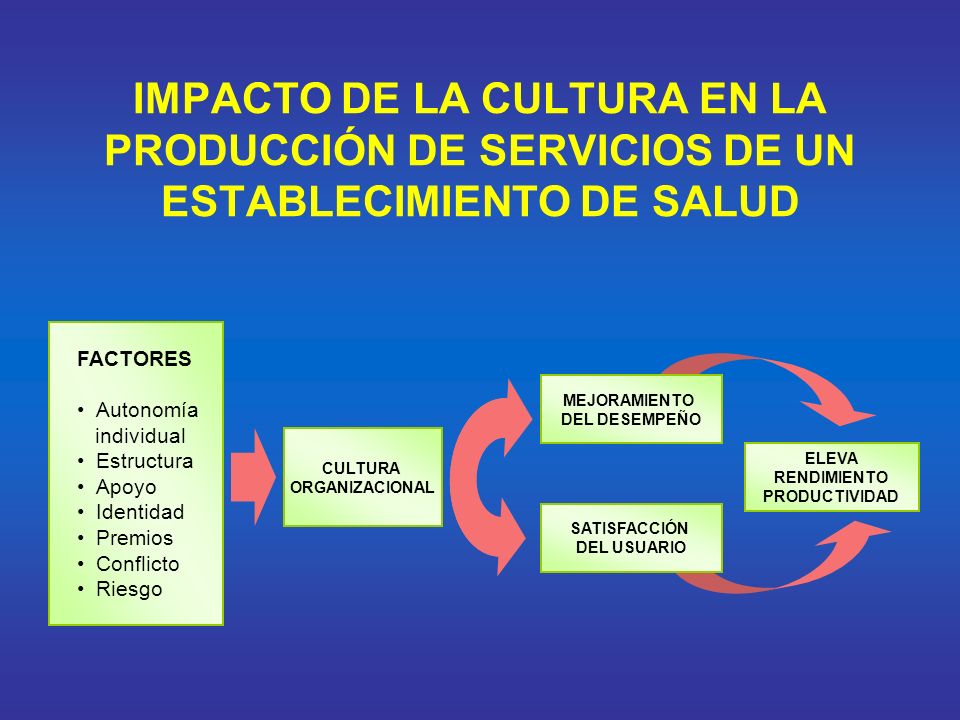 IMPACTO DE LA CULTURA EN LA PRODUCCIÓN DE SERVICIOS DE UN ESTABLECIMIENTO DE SALUD

FACTORES

• Autonomía individual
• Estructura
• Apoyo
• Identidad
• Premios
• Conflicto
• Riesgo

CULTURA ORGANIZACIONAL

MEJORAMIENTO DEL DESEMPEÑO

SATISFACCIÓN DEL USUARIO

ELEVA RENDIMIENTO PRODUCTIVIDAD